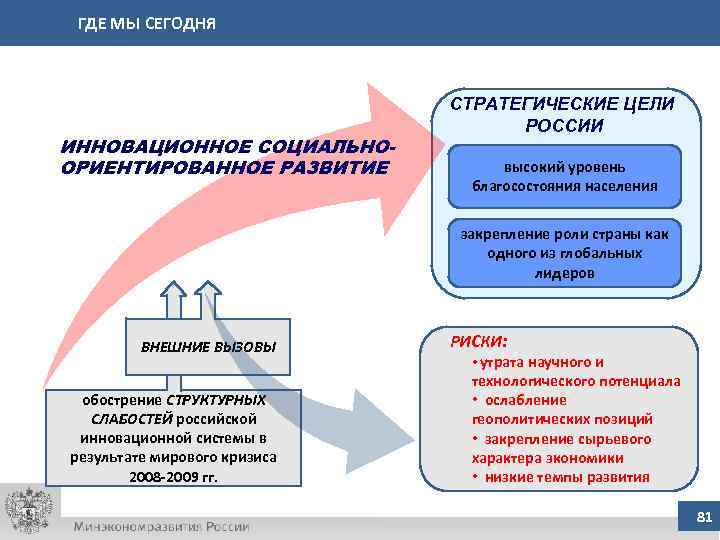 ГДЕ МЫ СЕГОДНЯ

ИННОВАЦИОННОЕ СОЦИАЛЬНО-ОРИЕНТИРОВАННОЕ РАЗВИТИЕ

СТРАТЕГИЧЕСКИЕ ЦЕЛИ РОССИИ

высокий уровень благосостояния населения

закрепление роли страны как одного из глобальных лидеров

ВНЕШНИЕ ВЫЗОВЫ

обострение СТРУКТУРНЫХ СЛАБОСТЕЙ российской инновационной системы в результате мирового кризиса 2008-2009 гг.

РИСКИ:

• утрата научного и технологического потенциала
• ослабление геополитических позиций
• закрепление сырьевого характера экономики
• низкие темпы развития

Минэкономразвития России

81